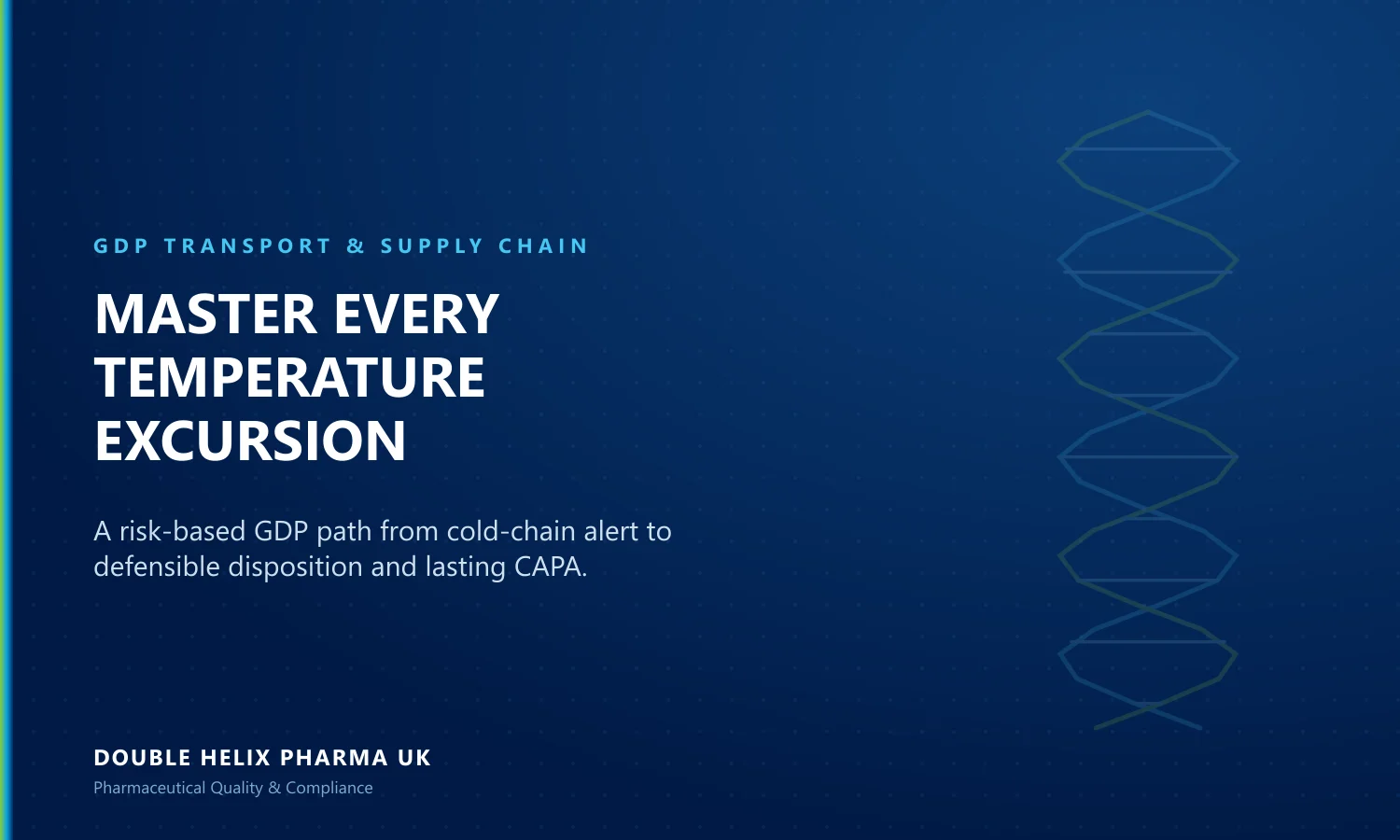 GDP TRANSPORT & SUPPLY CHAIN

MASTER EVERY TEMPERATURE EXCURSION

A risk-based GDP path from cold-chain alert to defensible disposition and lasting CAPA.

DOUBLE HELIX PHARMA UK

Pharmaceutical Quality & Compliance